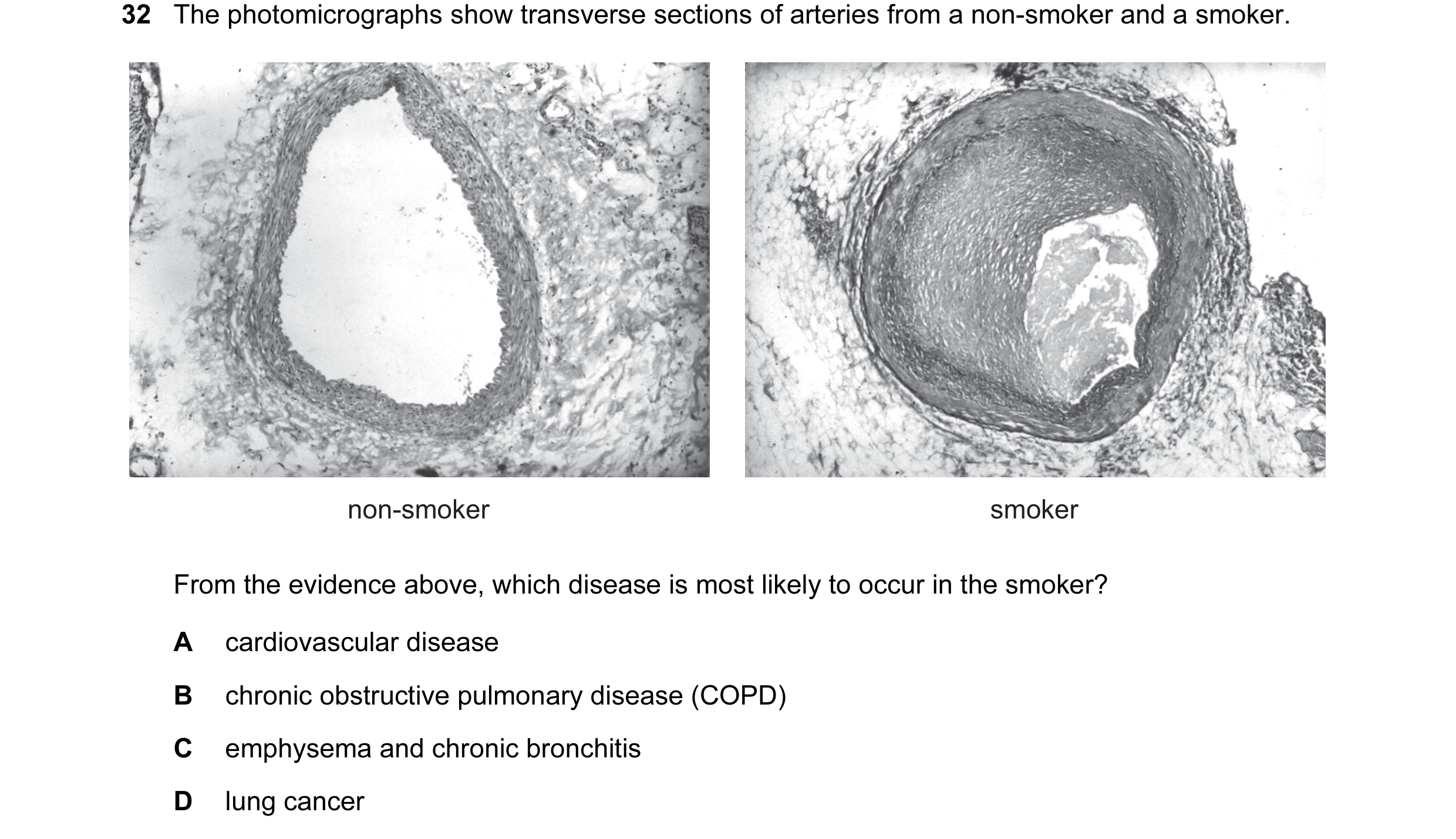 32 The photomicrographs show transverse sections of arteries from a non-smoker and a smoker.

non-smoker

smoker

From the evidence above, which disease is most likely to occur in the smoker?

A cardiovascular disease

B chronic obstructive pulmonary disease (COPD)

C emphysema and chronic bronchitis

D lung cancer